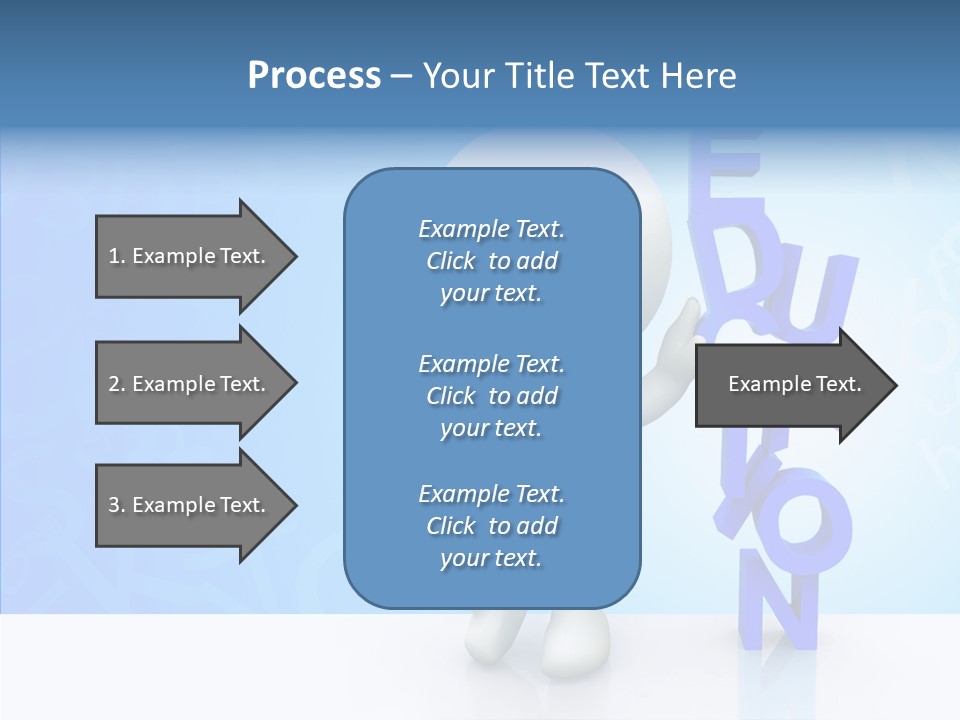 Process – Your Title Text Here

1. Example Text.

2. Example Text.

3. Example Text.

Example Text. Click to add your text.

Example Text. Click to add your text.

Example Text. Click to add your text.

Example Text.

EDUCATION